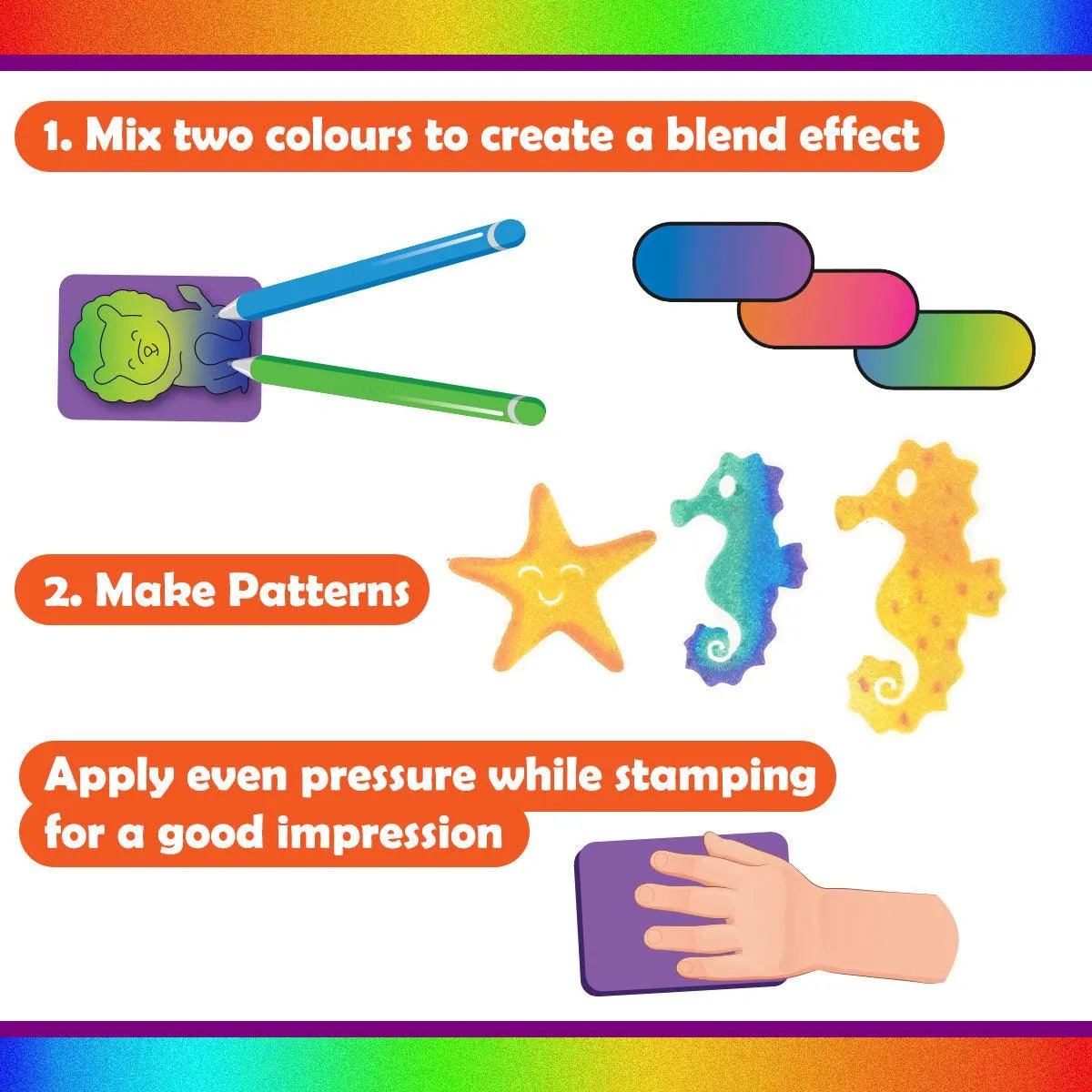 1. Mix two colours to create a blend effect

2. Make Patterns

Apply even pressure while stamping for a good impression